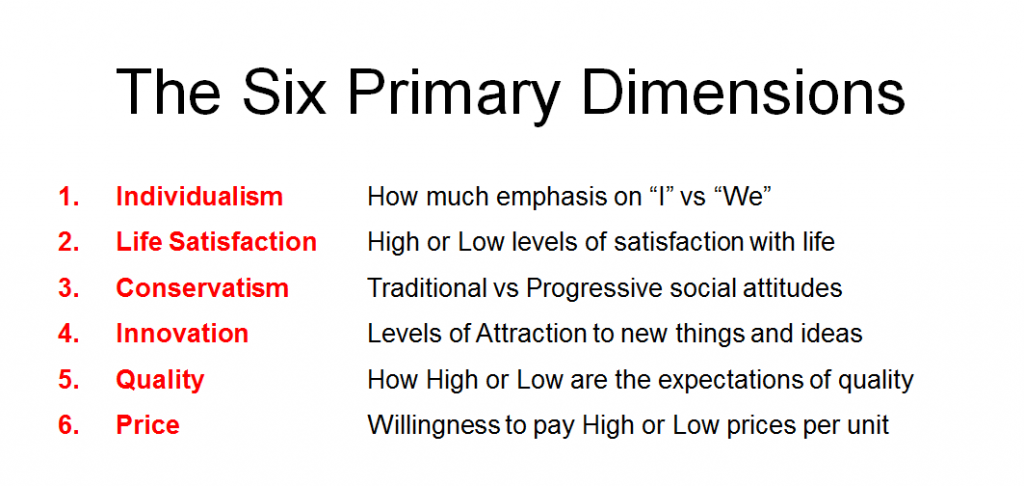 The Six Primary Dimensions

1. Individualism How much emphasis on “I” vs “We”
2. Life Satisfaction High or Low levels of satisfaction with life
3. Conservatism Traditional vs Progressive social attitudes
4. Innovation Levels of Attraction to new things and ideas
5. Quality How High or Low are the expectations of quality
6. Price Willingness to pay High or Low prices per unit